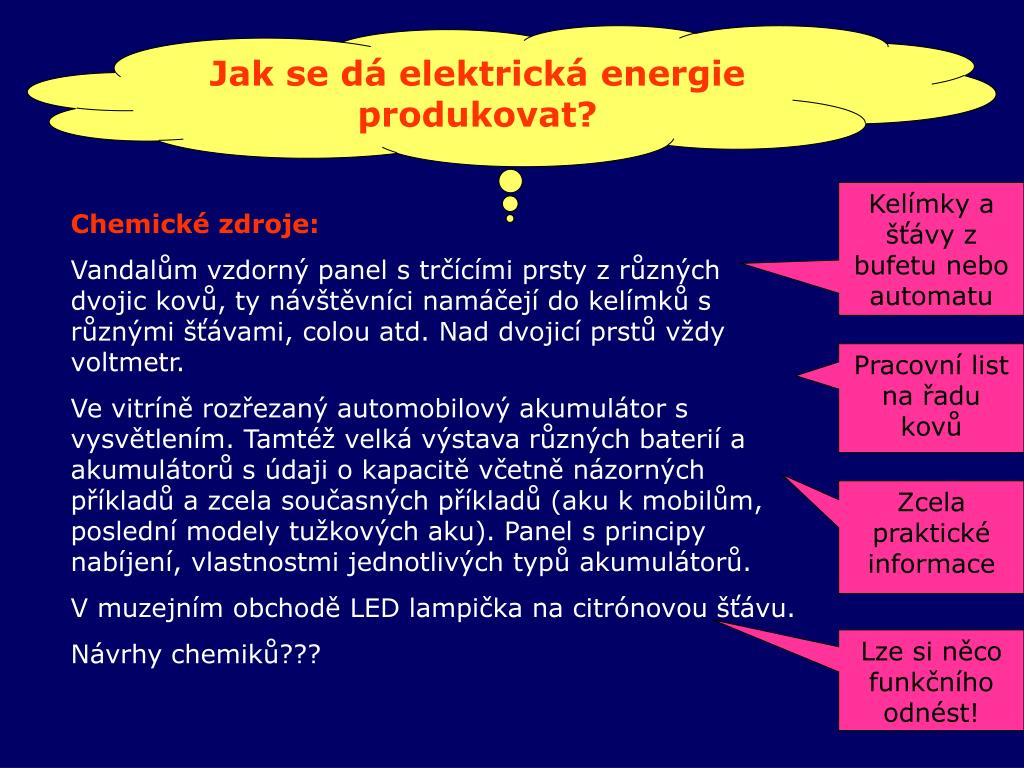 Jak se dá elektrická energie produkovat?

Chemické zdroje:

Vandalům vzdorný panel s trčícími prsty z různých dvojic kovů, ty návštěvníci namáčejí do kelímků s různými šťávami, colou atd. Nad dvojicí prstů vždy voltmetr.

Ve vitríně rozřezaný automobilový akumulátor s vysvětlením. Tamtéž velká výstava různých baterií a akumulátorů s údaji o kapacitě včetně názorných příkladů a zcela současných příkladů (aku k mobilům, poslední modely tužkových aku). Panel s principy nabíjení, vlastnostmi jednotlivých typů akumulátorů.

V muzejním obchodě LED lampička na citrónovou šťávu.

Návrhy chemiků???

Kelímky a šťávy z bufetu nebo automatu

Pracovní list na řadu kovů

Zcela praktické informace

Lze si něco funkčního odnést!